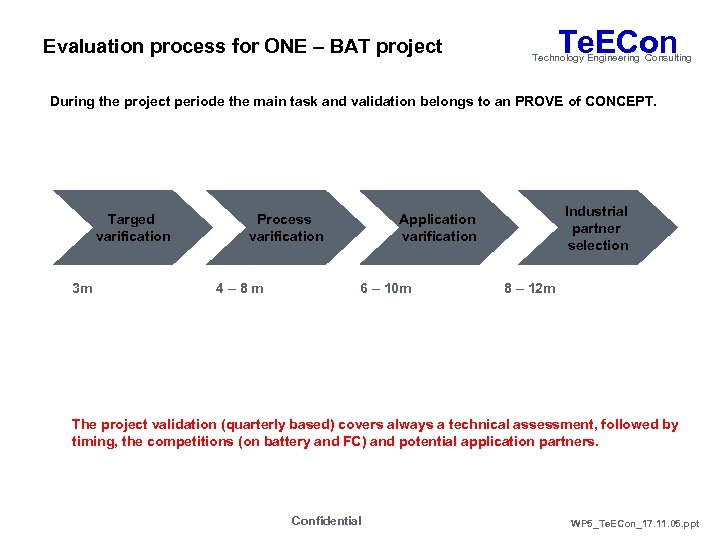 Evaluation process for ONE – BAT project

TeECon
Technology Engineering Consulting

During the project periode the main task and validation belongs to an PROVE of CONCEPT.

Targed varification

Process varification

Application varification

Industrial partner selection

3m

4 – 8 m

6 – 10m

8 – 12m

The project validation (quarterly based) covers always a technical assessment, followed by timing, the competitions (on battery and FC) and potential application partners.

Confidential

WP5_TeECon_17.11.05.ppt